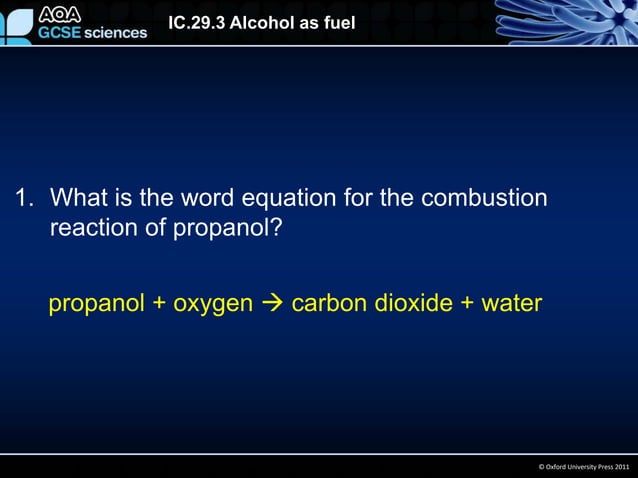 AQA GCSE sciences

IC.29.3 Alcohol as fuel

1. What is the word equation for the combustion reaction of propanol?

propanol + oxygen → carbon dioxide + water

© Oxford University Press 2011